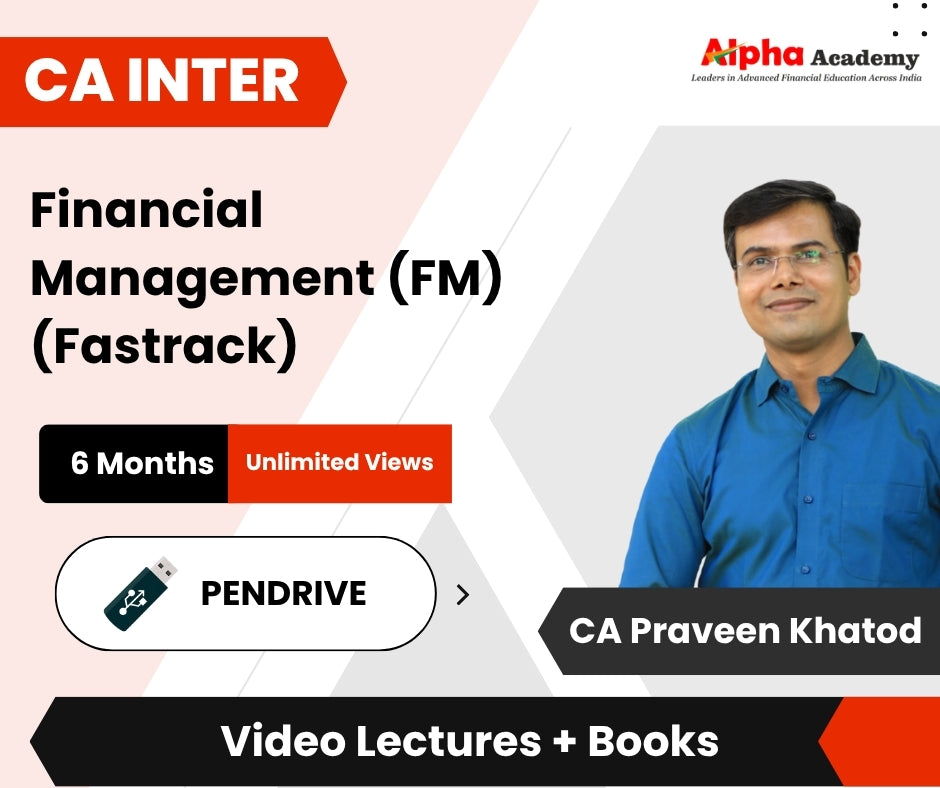 CA INTER

Alpha Academy
Leaders in Advanced Financial Education Across India

Financial Management (FM) (Fastrack)

6 Months
Unlimited Views

PENDRIVE

CA Praveen Khatod

Video Lectures + Books